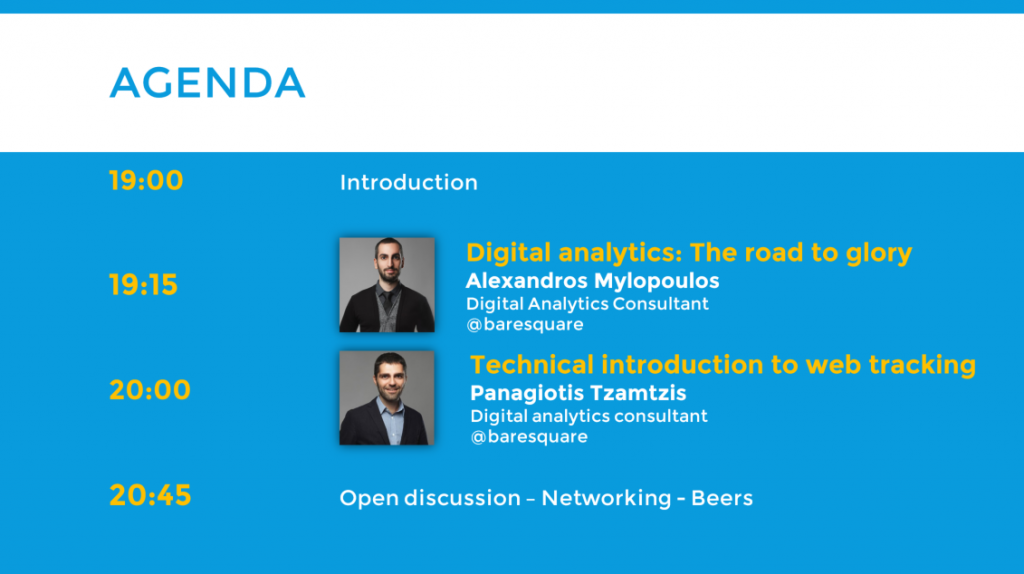 AGENDA

19:00

Introduction

19:15

Digital analytics: The road to glory
Alexandros Mylopoulos
Digital Analytics Consultant
@baresquare

20:00

Technical introduction to web tracking
Panagiotis Tzamtzis
Digital analytics consultant
@baresquare

20:45

Open discussion – Networking - Beers